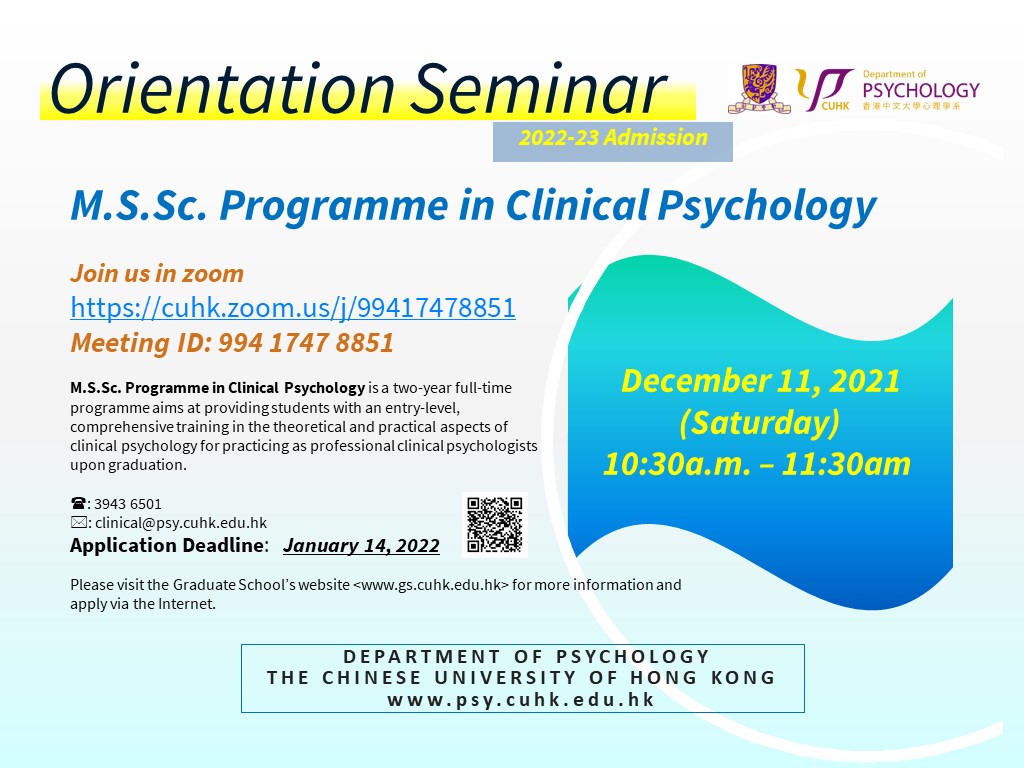 Orientation Seminar

CUHK Department of PSYCHOLOGY 香港中文大學心理學系

2022-23 Admission

M.S.Sc. Programme in Clinical Psychology

Join us in zoom
https://cuhk.zoom.us/j/99417478851
Meeting ID: 994 1747 8851

M.S.Sc. Programme in Clinical Psychology is a two-year full-time programme aims at providing students with an entry-level, comprehensive training in the theoretical and practical aspects of clinical psychology for practicing as professional clinical psychologists upon graduation.

☎: 3943 6501
✉: clinical@psy.cuhk.edu.hk
Application Deadline: January 14, 2022

Please visit the Graduate School's website <www.gs.cuhk.edu.hk> for more information and apply via the Internet.

December 11, 2021
(Saturday)
10:30a.m. – 11:30am

DEPARTMENT OF PSYCHOLOGY
THE CHINESE UNIVERSITY OF HONG KONG
www.psy.cuhk.edu.hk